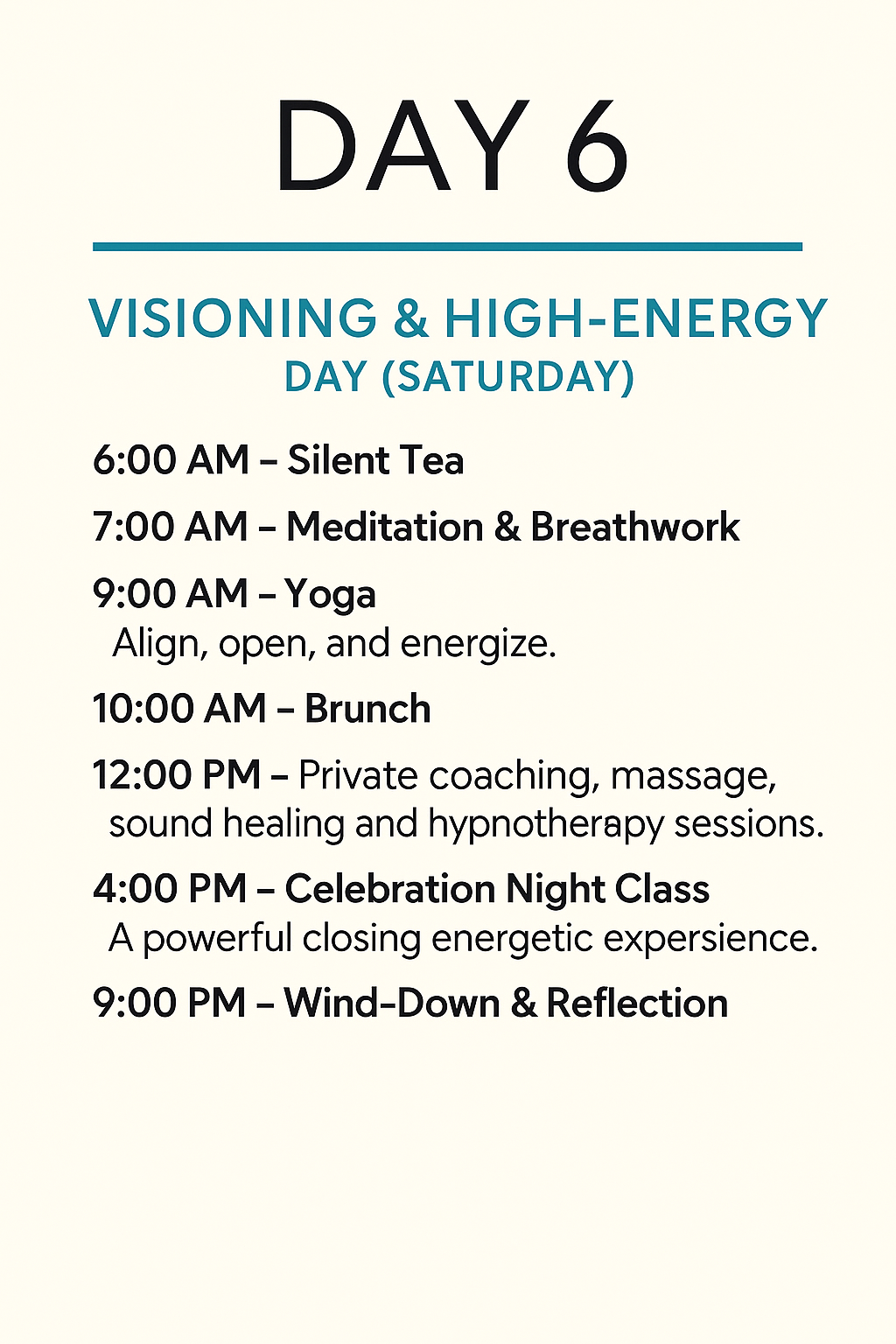 DAY 6

VISIONING & HIGH-ENERGY DAY (SATURDAY)

6:00 AM – Silent Tea

7:00 AM – Meditation & Breathwork

9:00 AM – Yoga
Align, open, and energize.

10:00 AM – Brunch

12:00 PM – Private coaching, massage, sound healing and hypnotherapy sessions.

4:00 PM – Celebration Night Class
A powerful closing energetic expersience.

9:00 PM – Wind-Down & Reflection